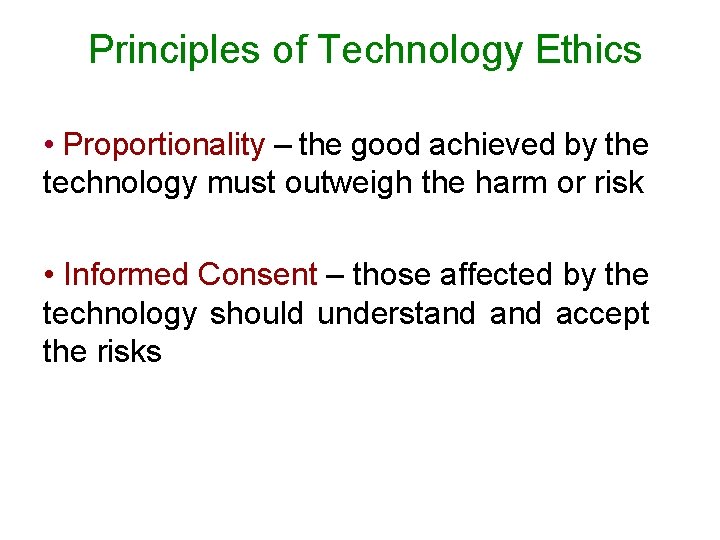 Principles of Technology Ethics

• Proportionality – the good achieved by the technology must outweigh the harm or risk

• Informed Consent – those affected by the technology should understand and accept the risks